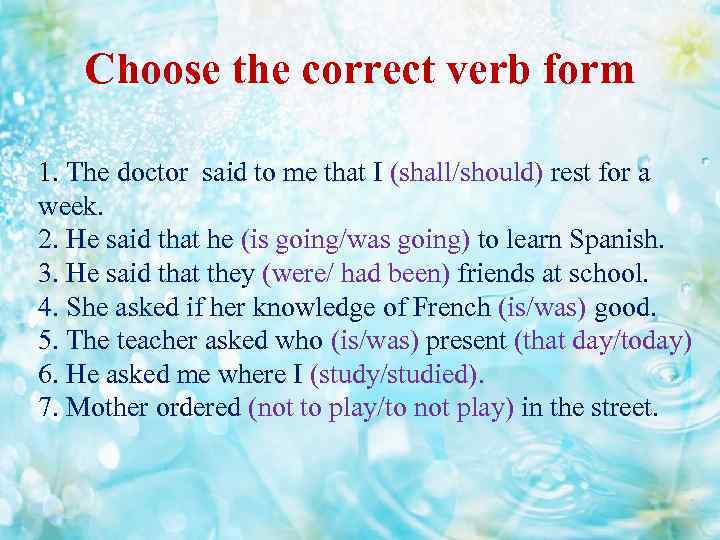 Choose the correct verb form

1. The doctor said to me that I (shall/should) rest for a week.
2. He said that he (is going/was going) to learn Spanish.
3. He said that they (were/ had been) friends at school.
4. She asked if her knowledge of French (is/was) good.
5. The teacher asked who (is/was) present (that day/today)
6. He asked me where I (study/studied).
7. Mother ordered (not to play/to not play) in the street.